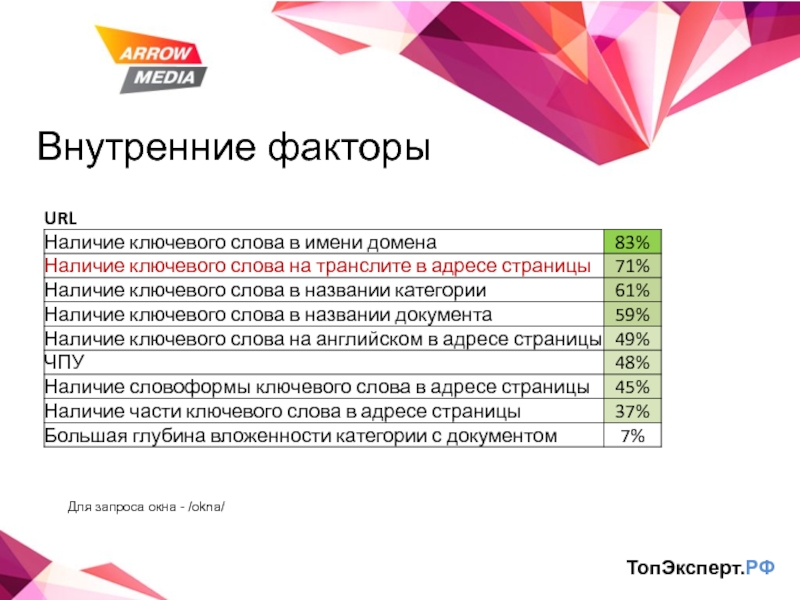 ARROW MEDIA

Внутренние факторы

| URL | |
|---|---|
| Наличие ключевого слова в имени домена | 83% |
| Наличие ключевого слова на транслите в адресе страницы | 71% |
| Наличие ключевого слова в названии категории | 61% |
| Наличие ключевого слова в названии документа | 59% |
| Наличие ключевого слова на английском в адресе страницы | 49% |
| ЧПУ | 48% |
| Наличие словоформы ключевого слова в адресе страницы | 45% |
| Наличие части ключевого слова в адресе страницы | 37% |
| Большая глубина вложенности категории с документом | 7% |

Для запроса окна - /okna/

ТопЭксперт.РФ